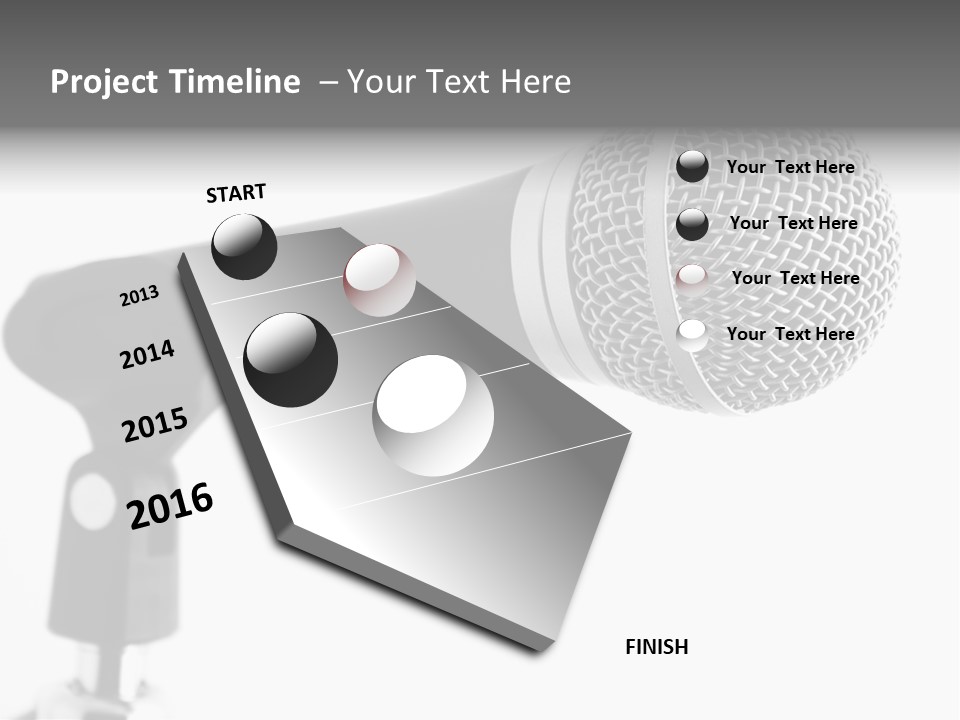 Project Timeline – Your Text Here

START

2013

2014

2015

2016

FINISH

Your Text Here

Your Text Here

Your Text Here

Your Text Here